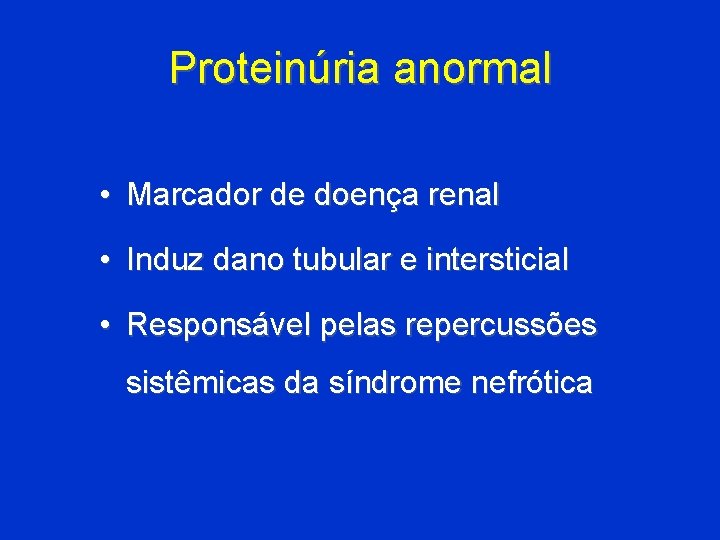 Proteinúria anormal

• Marcador de doença renal

• Induz dano tubular e intersticial

• Responsável pelas repercussões sistêmicas da síndrome nefrótica